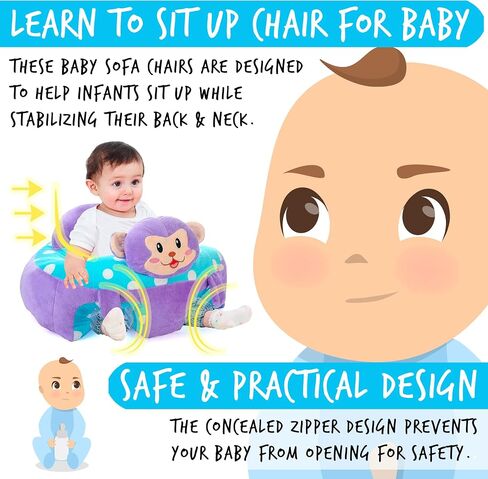 LEARN TO SIT UP CHAIR FOR BABY

THESE BABY SOFA CHAIRS ARE DESIGNED TO HELP INFANTS SIT UP WHILE STABILIZING THEIR BACK & NECK.

SAFE & PRACTICAL DESIGN

THE CONCEALED ZIPPER DESIGN PREVENTS YOUR BABY FROM OPENING FOR SAFETY.